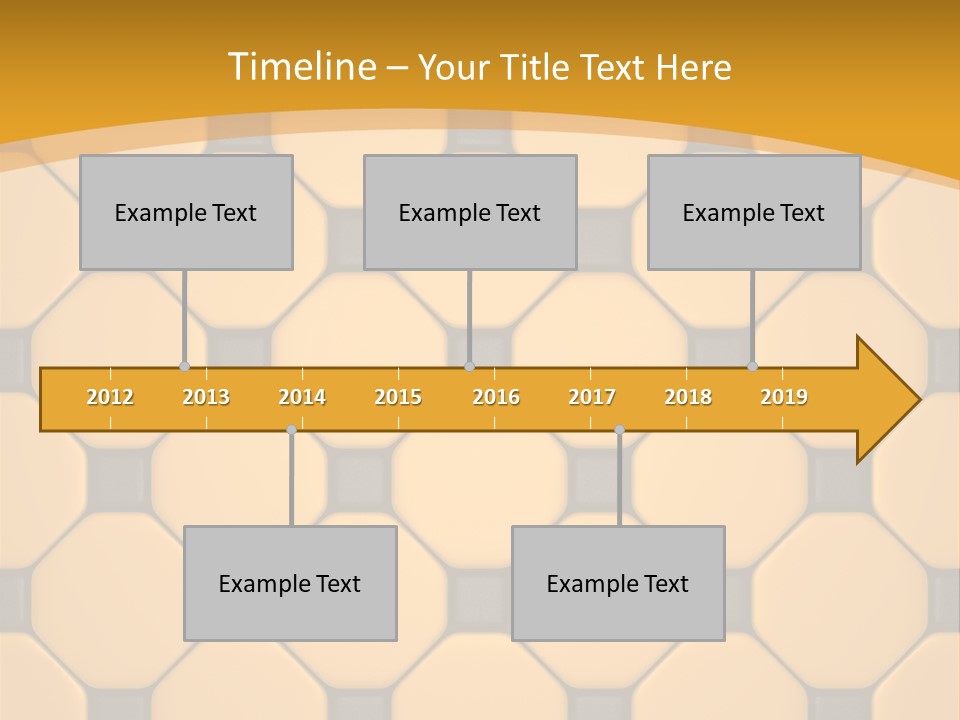 Timeline – Your Title Text Here

Example Text

Example Text

Example Text

2012 2013 2014 2015 2016 2017 2018 2019

Example Text

Example Text